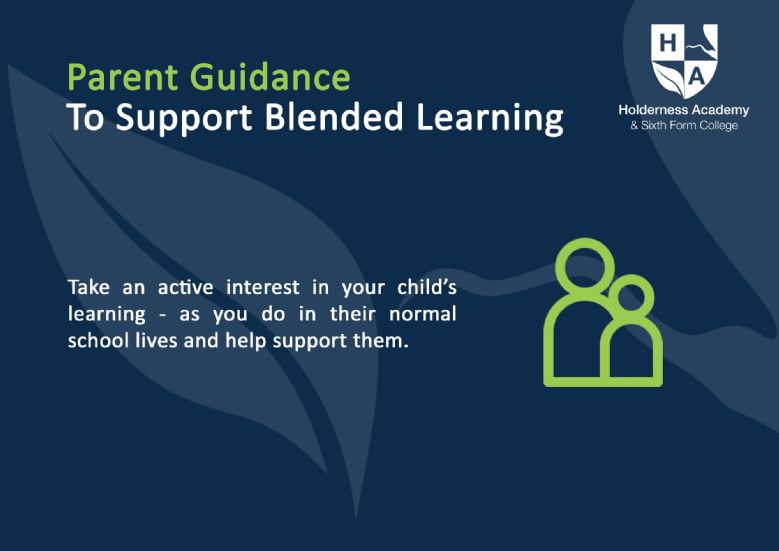 Parent Guidance
To Support Blended Learning

H A
Holderness Academy
& Sixth Form College

Take an active interest in your child's learning - as you do in their normal school lives and help support them.